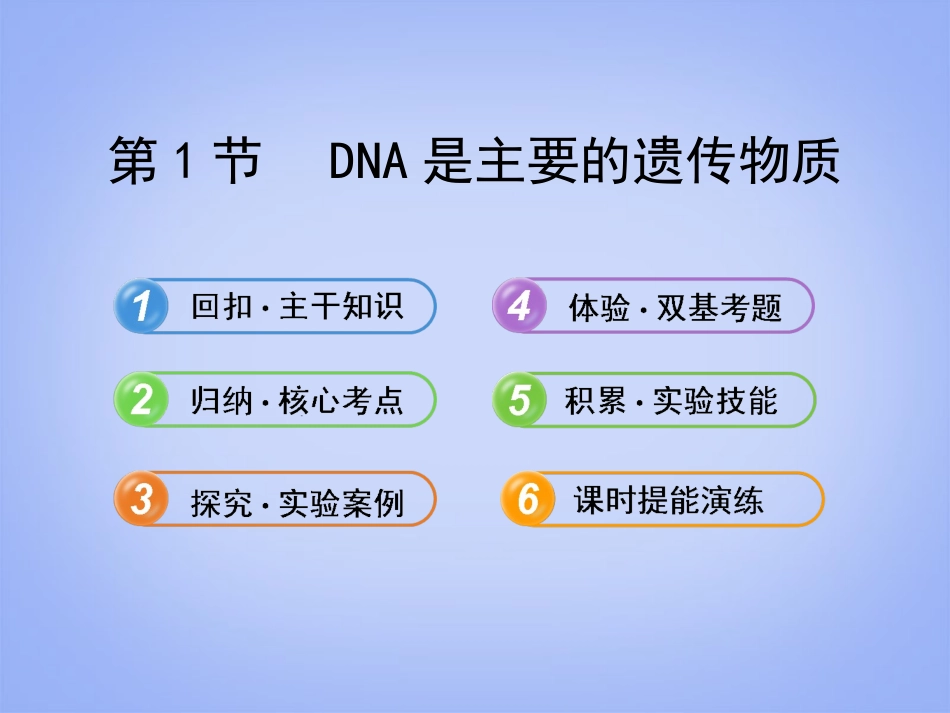 第 1 节　DNA 是主要的遗传物质

1 回扣·主干知识

2 归纳·核心考点

3 探究·实验案例

4 体验·双基考题

5 积累·实验技能

6 课时提能演练